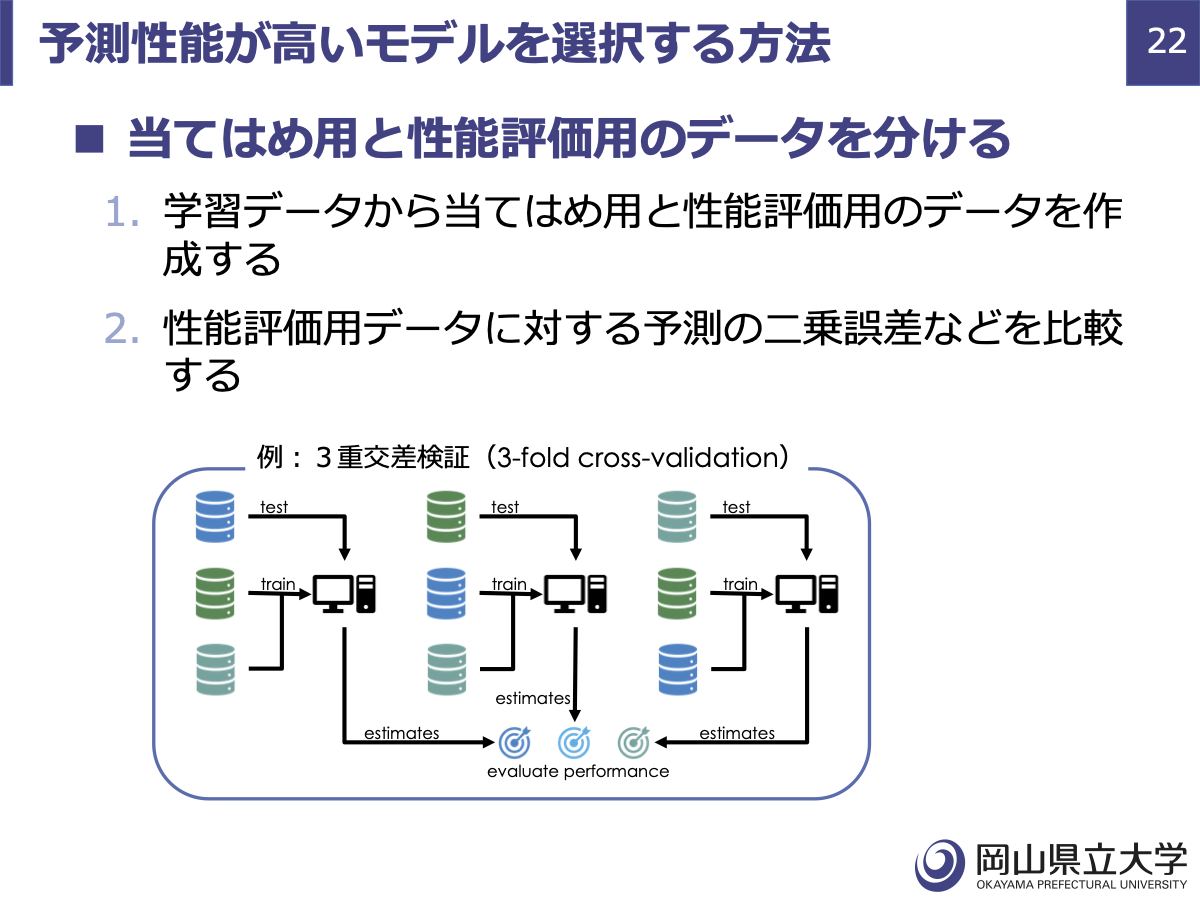 予測性能が高いモデルを選択する方法

22

■ 当てはめ用と性能評価用のデータを分ける

1. 学習データから当てはめ用と性能評価用のデータを作成する

2. 性能評価用データに対する予測の二乗誤差などを比較する

例：３重交差検証（3-fold cross-validation）

test

train

test

train

test

train

estimates

estimates

estimates

evaluate performance

岡山県立大学
OKAYAMA PREFECTURAL UNIVERSITY